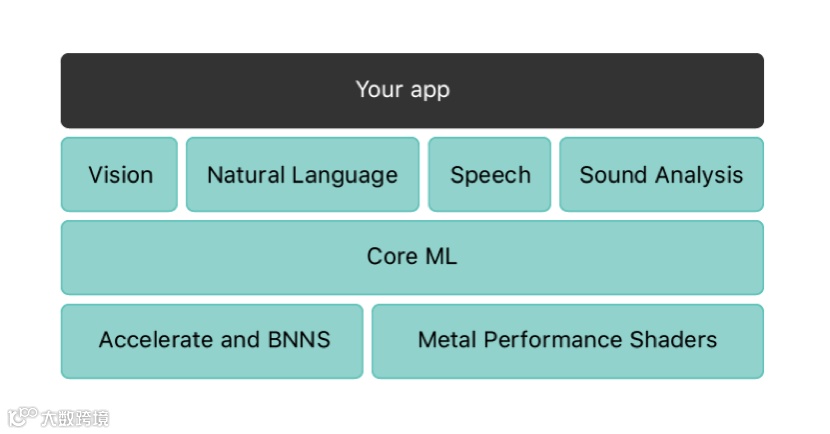 Your app

Vision

Natural Language

Speech

Sound Analysis

Core ML

Accelerate and BNNS

Metal Performance Shaders

大数跨境